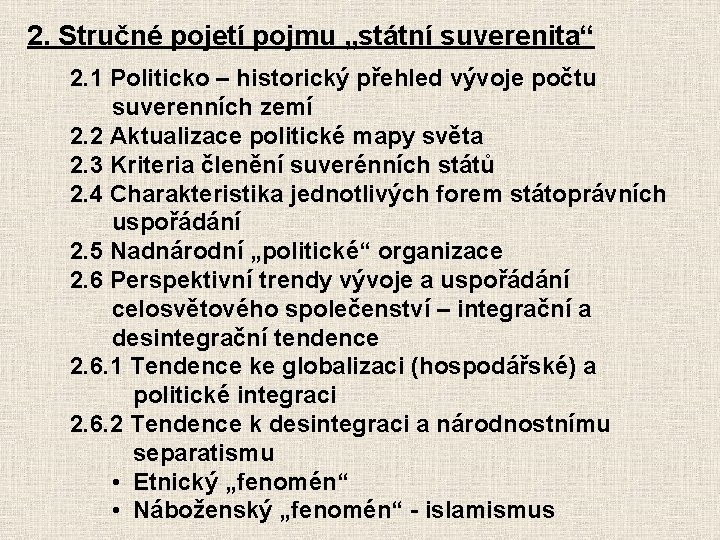 2. Stručné pojetí pojmu „státní suverenita“

2.1 Politicko – historický přehled vývoje počtu suverenních zemí
2.2 Aktualizace politické mapy světa
2.3 Kriteria členění suverénních států
2.4 Charakteristika jednotlivých forem státoprávních uspořádání
2.5 Nadnárodní „politické“ organizace
2.6 Perspektivní trendy vývoje a uspořádání celosvětového společenství – integrační a desintegrační tendence
2.6.1 Tendence ke globalizaci (hospodářské) a politické integraci
2.6.2 Tendence k desintegraci a národnostnímu separatismu
• Etnický „fenomén“
• Náboženský „fenomén“ - islamismus